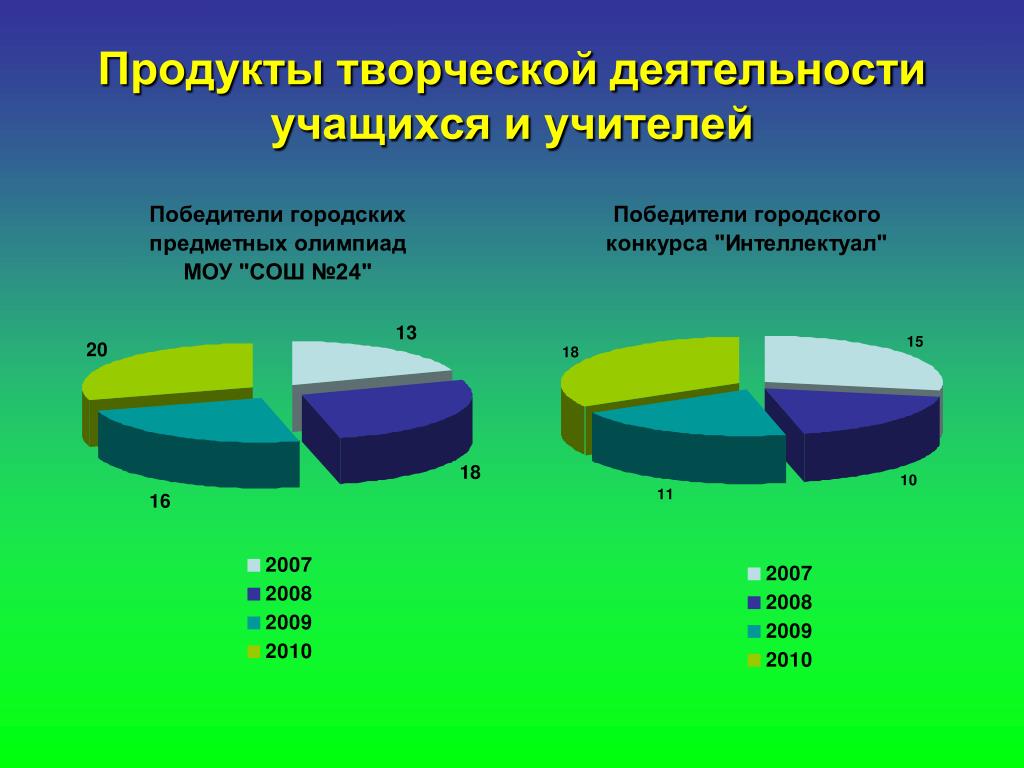 Продукты творческой деятельности учащихся и учителей

Победители городских предметных олимпиад МОУ "СОШ №24"

13
18
16
20

2007
2008
2009
2010

Победители городского конкурса "Интеллектуал"

15
10
11
18

2007
2008
2009
2010